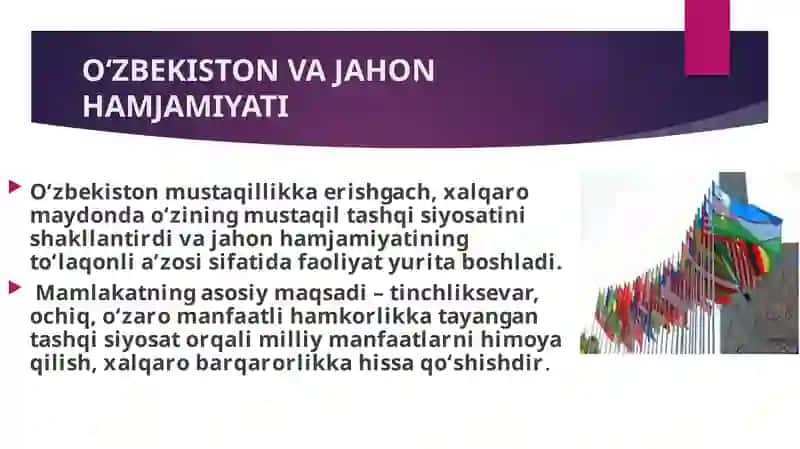 O‘ZBEKISTON VA JAHON HAMJAMIYATI

O‘zbekiston mustaqillikka erishgach, xalqaro maydonda o‘zining mustaqil tashqi siyosatini shakllantirdi va jahon hamjamiyatining to‘laqonli a’zosi sifatida faoliyat yurita boshladi.

Mamlakatning asosiy maqsadi – tinchliksevar, ochiq, o‘zaro manfaatli hamkorlikka tayangan tashqi siyosat orqali milliy manfaatlarni himoya qilish, xalqaro barqarorlikka hissa qo‘shishdir.